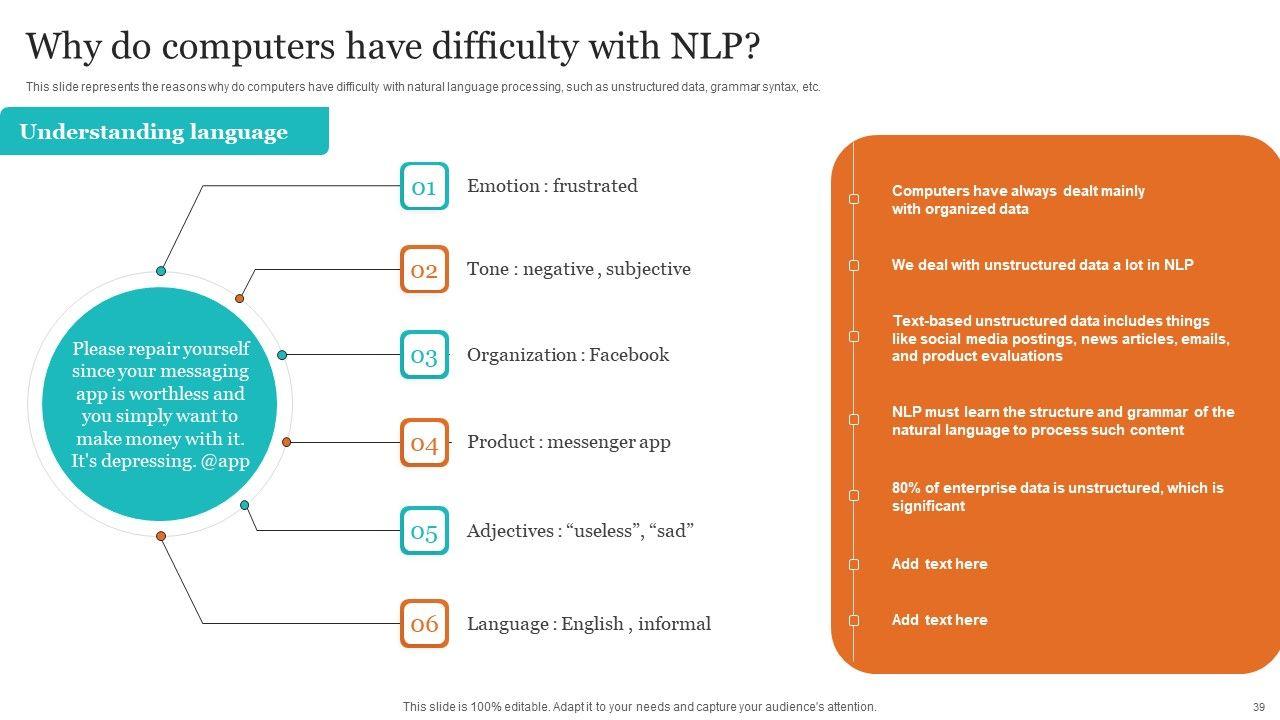 Why do computers have difficulty with NLP?

This slide represents the reasons why do computers have difficulty with natural language processing, such as unstructured data, grammar syntax, etc.

Understanding language

Please repair yourself since your messaging app is worthless and you simply want to make money with it. It's depressing. @app

01 Emotion : frustrated

02 Tone : negative , subjective

03 Organization : Facebook

04 Product : messenger app

05 Adjectives : “useless”, “sad”

06 Language : English , informal

Computers have always dealt mainly with organized data

We deal with unstructured data a lot in NLP

Text-based unstructured data includes things like social media postings, news articles, emails, and product evaluations

NLP must learn the structure and grammar of the natural language to process such content

80% of enterprise data is unstructured, which is significant

Add text here

Add text here

This slide is 100% editable. Adapt it to your needs and capture your audience's attention.

39